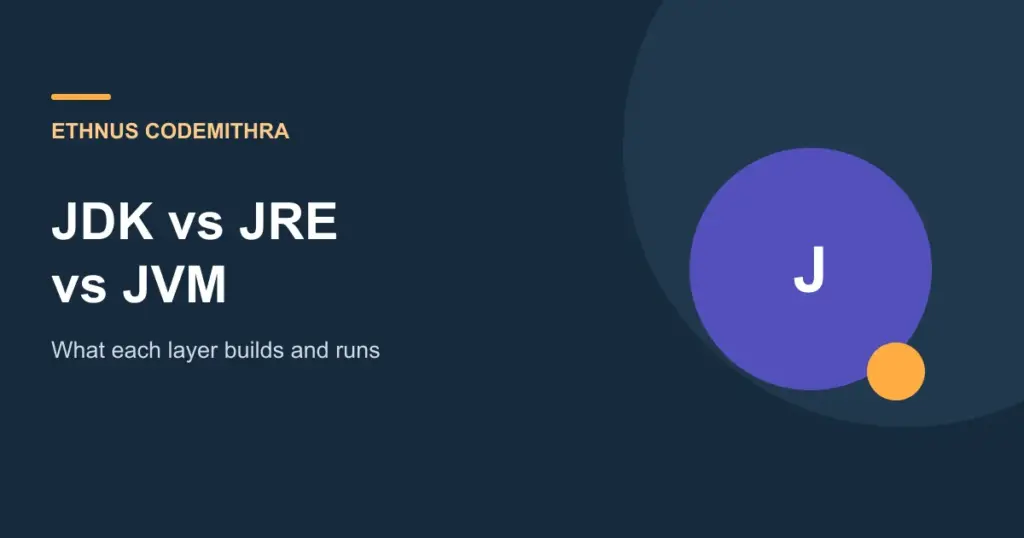 ETHNUS CODEMITHRA

JDK vs JRE vs JVM

What each layer builds and runs

J